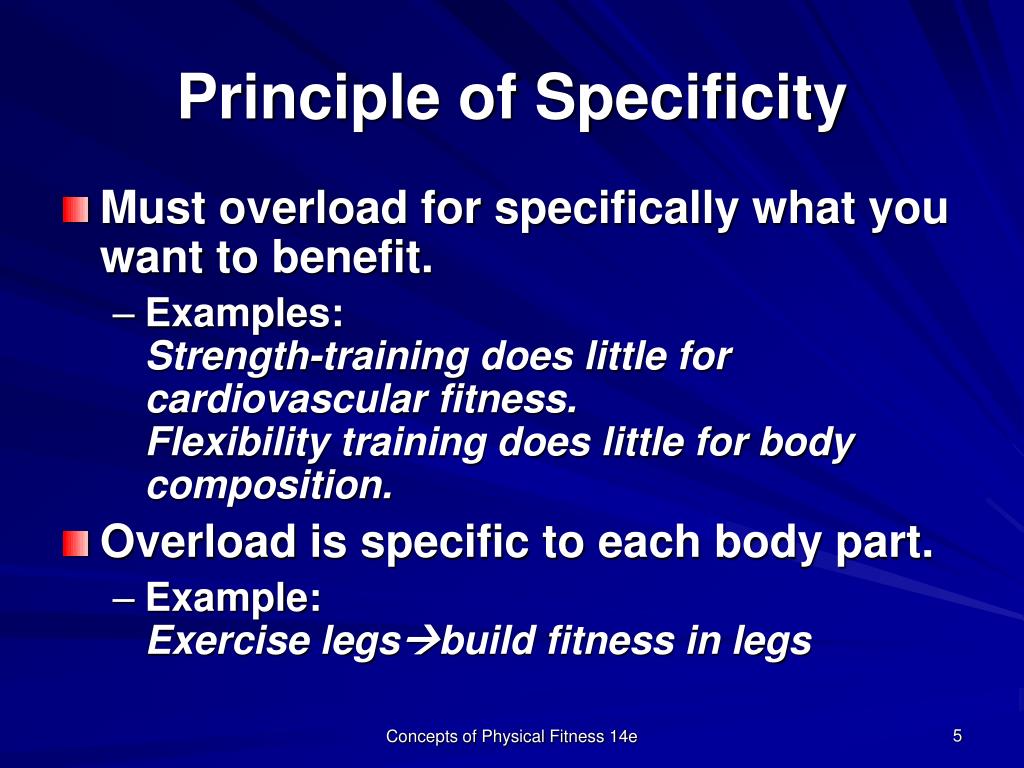 Principle of Specificity

Must overload for specifically what you want to benefit.

– Examples:
Strength-training does little for cardiovascular fitness.
Flexibility training does little for body composition.

Overload is specific to each body part.

– Example:
Exercise legs→build fitness in legs

Concepts of Physical Fitness 14e

5